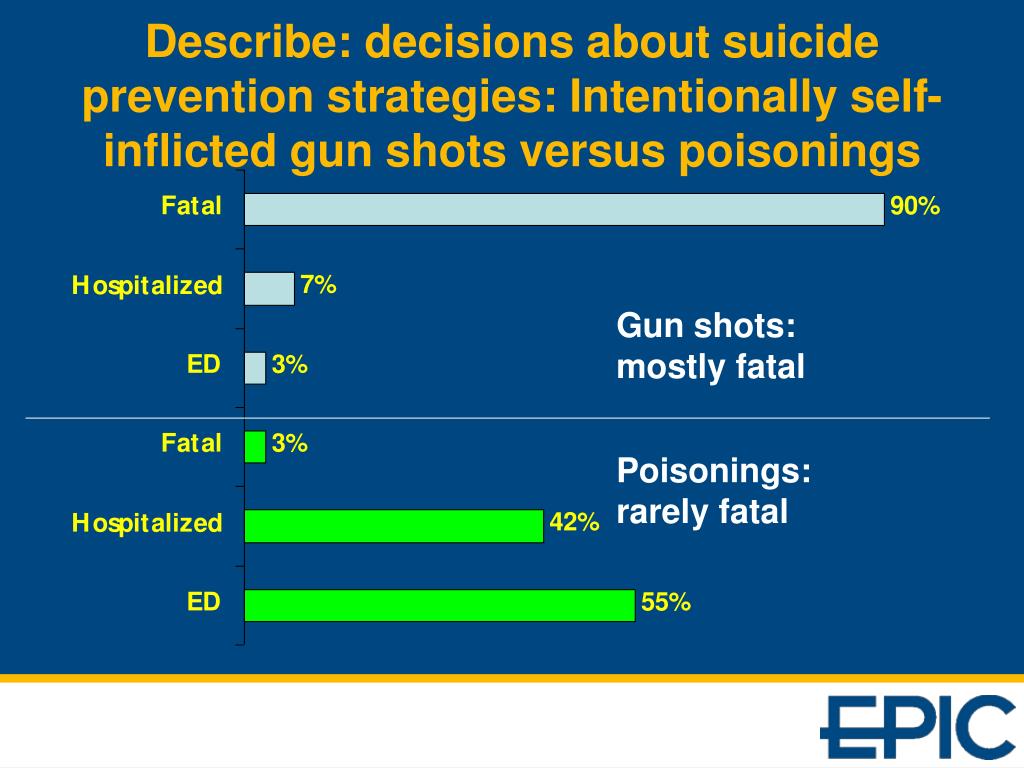 Describe: decisions about suicide prevention strategies: Intentionally self-inflicted gun shots versus poisonings

Fatal 90%

Hospitalized 7%

ED 3%

Gun shots: mostly fatal

Fatal 3%

Hospitalized 42%

ED 55%

Poisonings: rarely fatal

EPIC